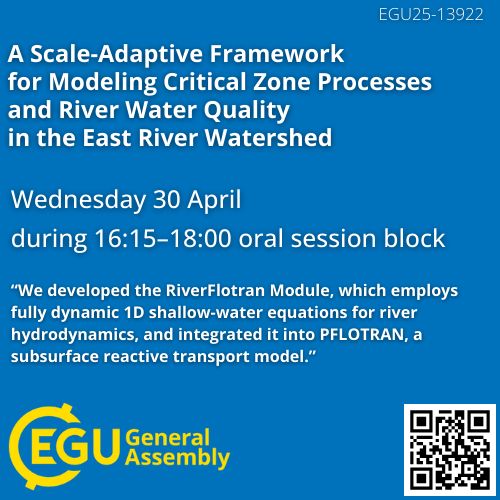 EGU25-13922

A Scale-Adaptive Framework for Modeling Critical Zone Processes and River Water Quality in the East River Watershed

Wednesday 30 April

during 16:15–18:00 oral session block

“We developed the RiverFlotran Module, which employs fully dynamic 1D shallow-water equations for river hydrodynamics, and integrated it into PFLOTRAN, a subsurface reactive transport model.”

EGU General Assembly